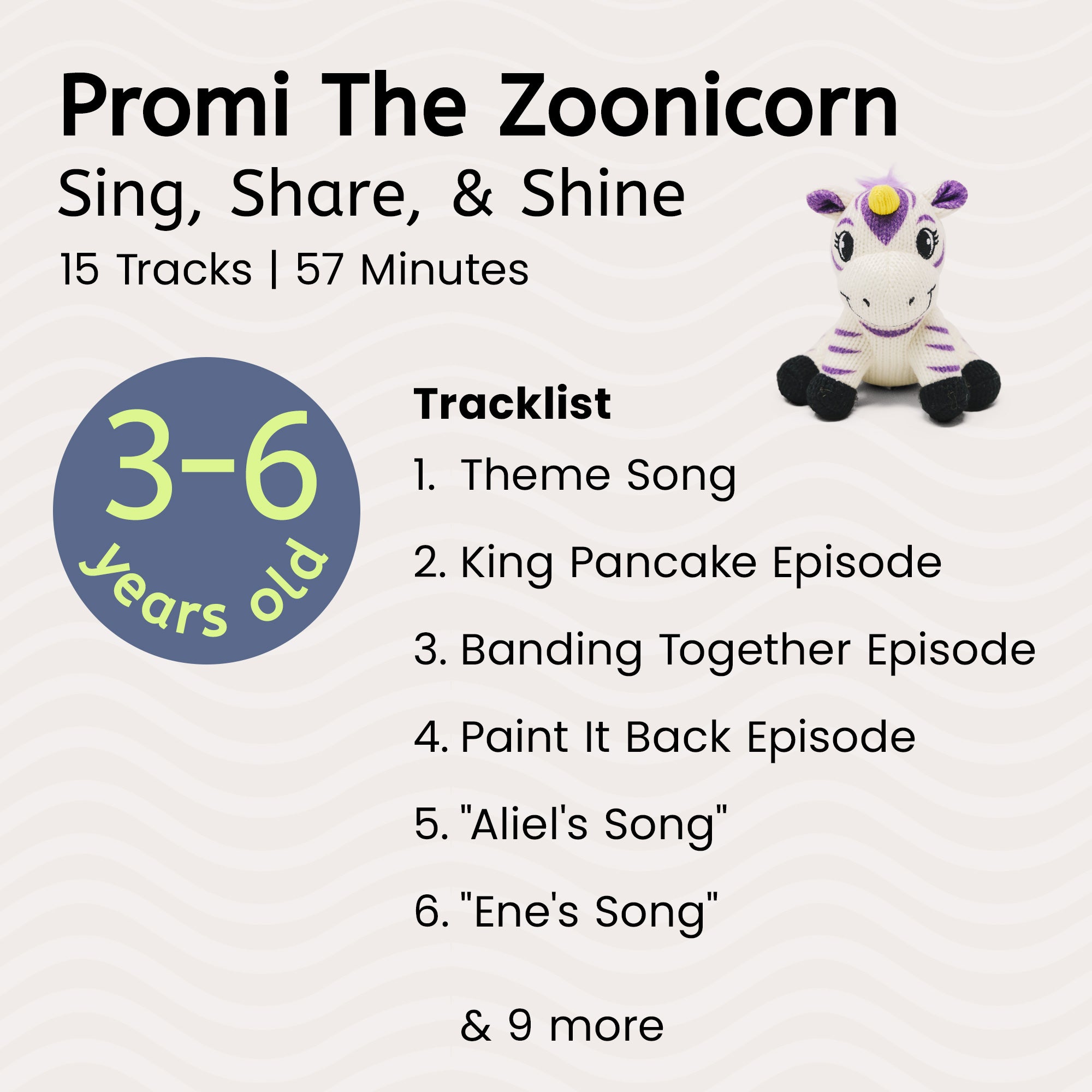 Promi The Zoonicorn
Sing, Share, & Shine
15 Tracks | 57 Minutes

3-6
years old

Tracklist

1. Theme Song
2. King Pancake Episode
3. Banding Together Episode
4. Paint It Back Episode
5. "Aliel's Song"
6. "Ene's Song"

& 9 more